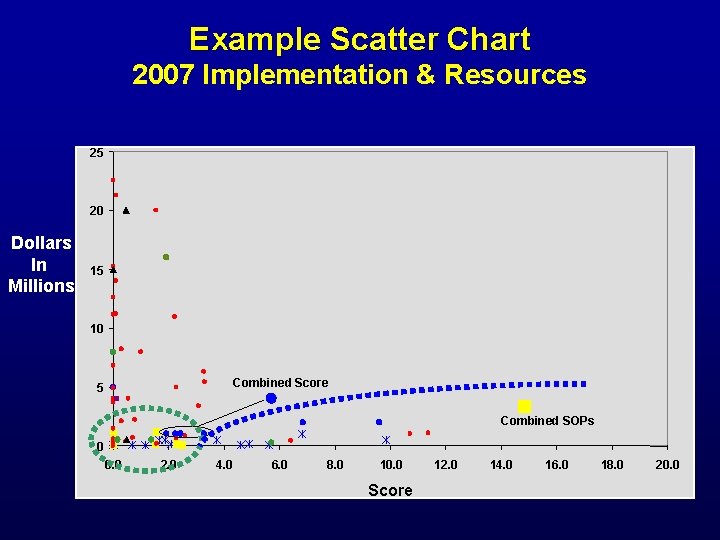 Example Scatter Chart
2007 Implementation & Resources

Dollars In Millions

25
20
15
10
5
0

Combined Score

Combined SOPs

0.0
2.0
4.0
6.0
8.0
10.0
12.0
14.0
16.0
18.0
20.0

Score